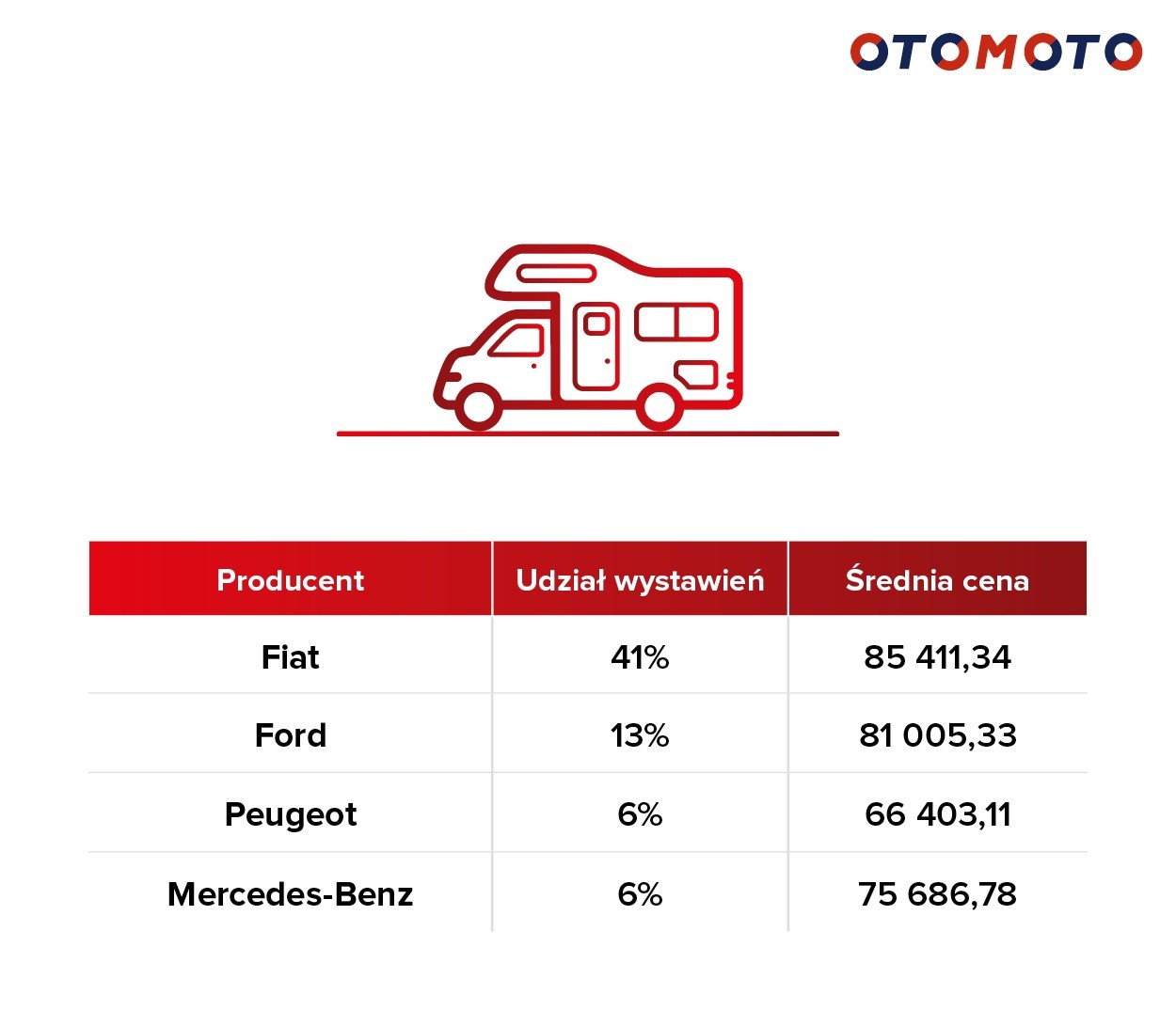 OTOMOTO

| Producent | Udział wystawień | Średnia cena |
|---|---|---|
| Fiat | 41% | 85 411,34 |
| Ford | 13% | 81 005,33 |
| Peugeot | 6% | 66 403,11 |
| Mercedes-Benz | 6% | 75 686,78 |